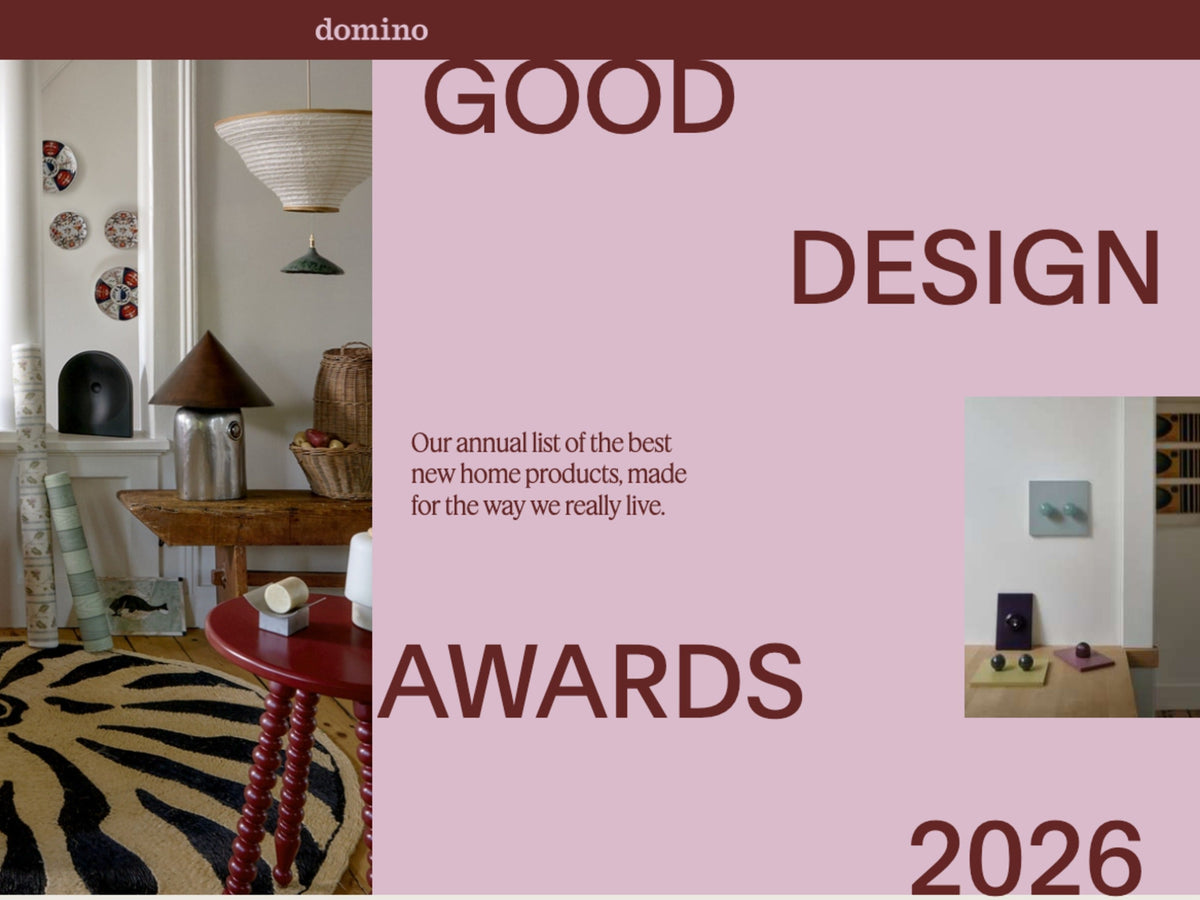 domino

GOOD

DESIGN

Our annual list of the best new home products, made for the way we really live.

AWARDS

2026